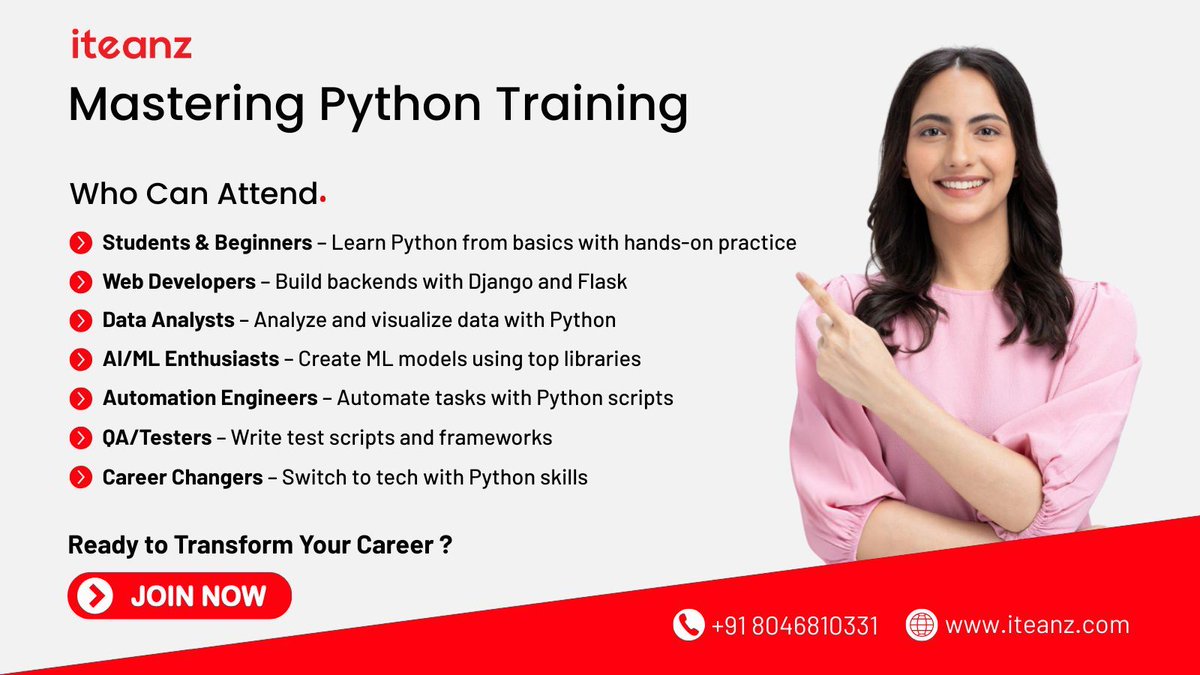 iteanz

Mastering Python Training

Who Can Attend.

Students & Beginners – Learn Python from basics with hands-on practice

Web Developers – Build backends with Django and Flask

Data Analysts – Analyze and visualize data with Python

AI/ML Enthusiasts – Create ML models using top libraries

Automation Engineers – Automate tasks with Python scripts

QA/Testers – Write test scripts and frameworks

Career Changers – Switch to tech with Python skills

Ready to Transform Your Career ?

JOIN NOW

+91 8046810331

www.iteanz.com